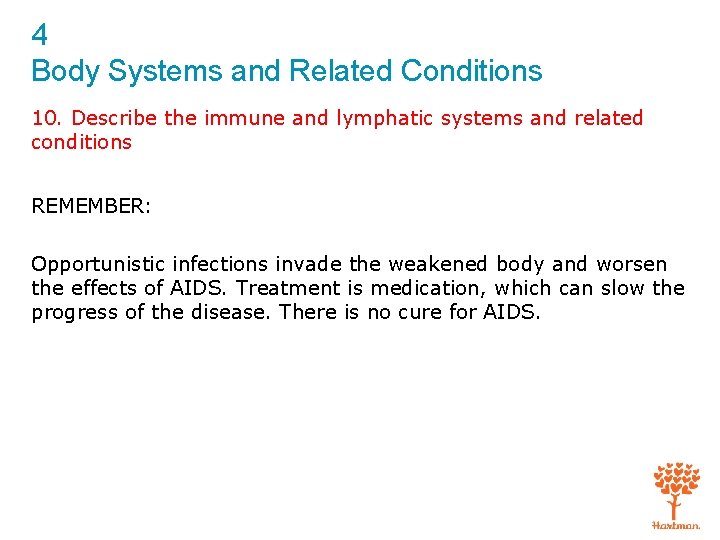 4
Body Systems and Related Conditions

10. Describe the immune and lymphatic systems and related conditions

REMEMBER:

Opportunistic infections invade the weakened body and worsen the effects of AIDS. Treatment is medication, which can slow the progress of the disease. There is no cure for AIDS.

Hartman